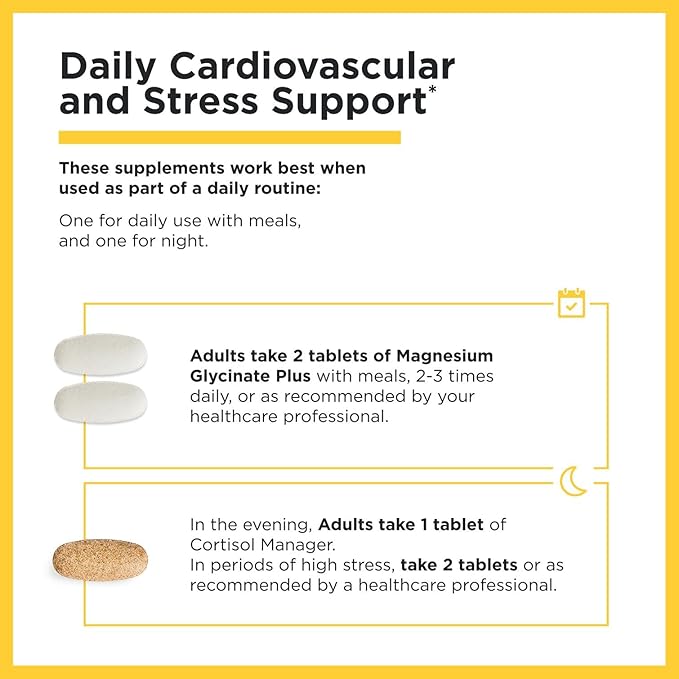 Daily Cardiovascular and Stress Support*

These supplements work best when used as part of a daily routine:

One for daily use with meals, and one for night.

Adults take 2 tablets of Magnesium Glycinate Plus with meals, 2-3 times daily, or as recommended by your healthcare professional.

In the evening, Adults take 1 tablet of Cortisol Manager.
In periods of high stress, take 2 tablets or as recommended by a healthcare professional.